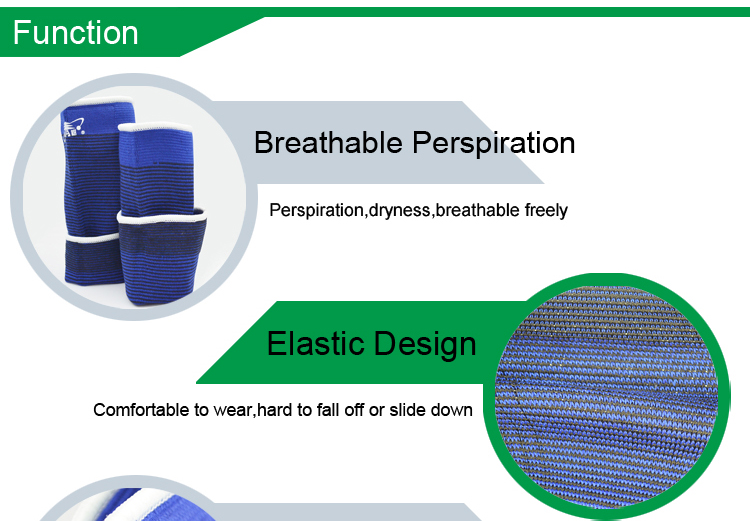 Function

Breathable Perspiration

Perspiration,dryness,breathable freely

Elastic Design

Comfortable to wear,hard to fall off or slide down